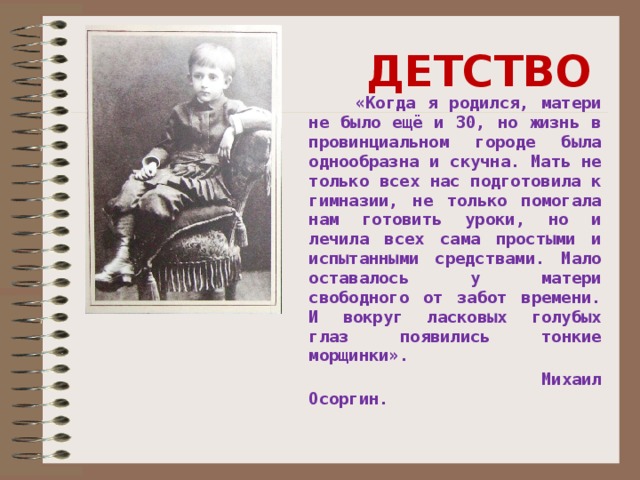 ДЕТСТВО

«Когда я родился, матери не было ещё и 30, но жизнь в провинциальном городе была однообразна и скучна. Мать не только всех нас подготовила к гимназии, не только помогала нам готовить уроки, но и лечила всех сама простыми и испытанными средствами. Мало оставалось у матери свободного от забот времени. И вокруг ласковых голубых глаз появились тонкие морщинки».

Михаил Осоргин.